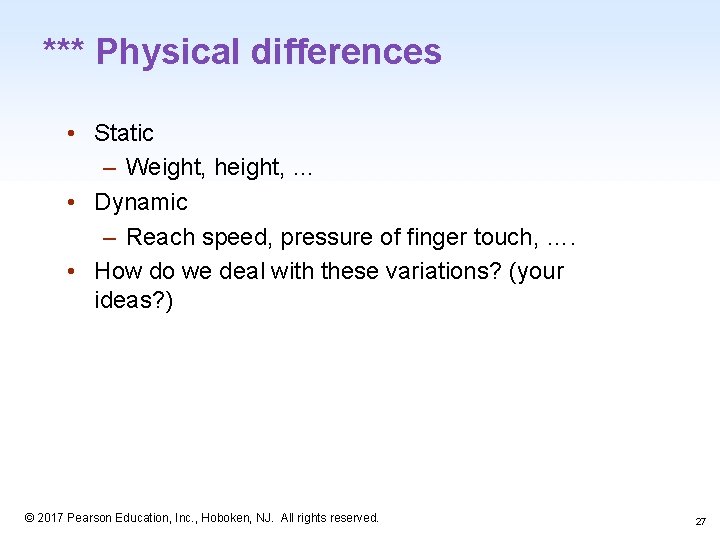 *** Physical differences

• Static
– Weight, height, …
• Dynamic
– Reach speed, pressure of finger touch, ….
• How do we deal with these variations? (your ideas?)

© 2017 Pearson Education, Inc., Hoboken, NJ. All rights reserved.

27